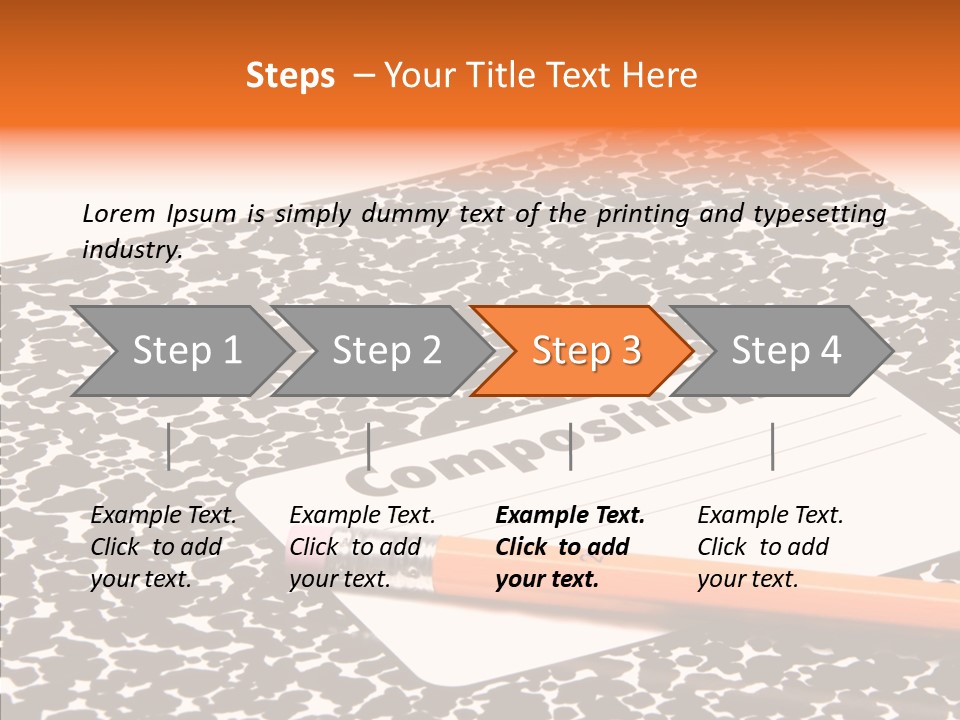 Steps – Your Title Text Here

Lorem Ipsum is simply dummy text of the printing and typesetting industry.

Step 1

Step 2

Step 3

Step 4

Composition

Example Text. Click to add your text.

Example Text. Click to add your text.

Example Text. Click to add your text.

Example Text. Click to add your text.